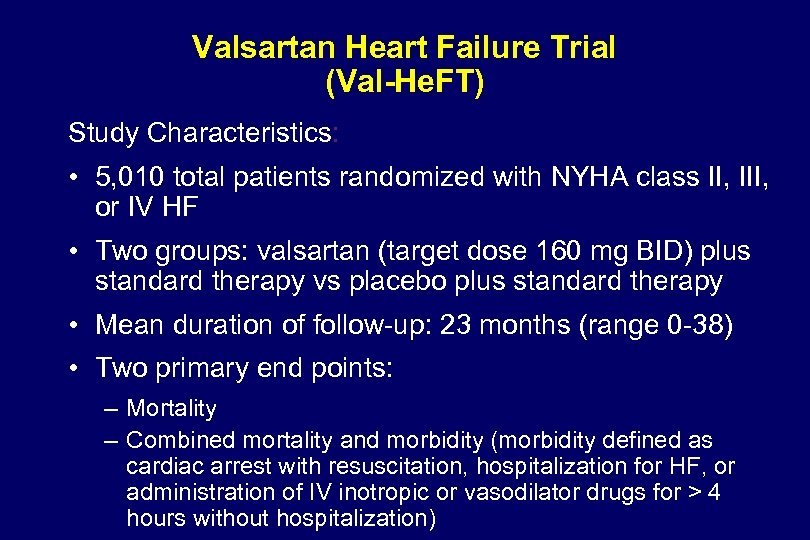 Valsartan Heart Failure Trial
(Val-HeFT)

Study Characteristics:

• 5,010 total patients randomized with NYHA class II, III, or IV HF

• Two groups: valsartan (target dose 160 mg BID) plus standard therapy vs placebo plus standard therapy

• Mean duration of follow-up: 23 months (range 0-38)

• Two primary end points:

– Mortality

– Combined mortality and morbidity (morbidity defined as cardiac arrest with resuscitation, hospitalization for HF, or administration of IV inotropic or vasodilator drugs for > 4 hours without hospitalization)